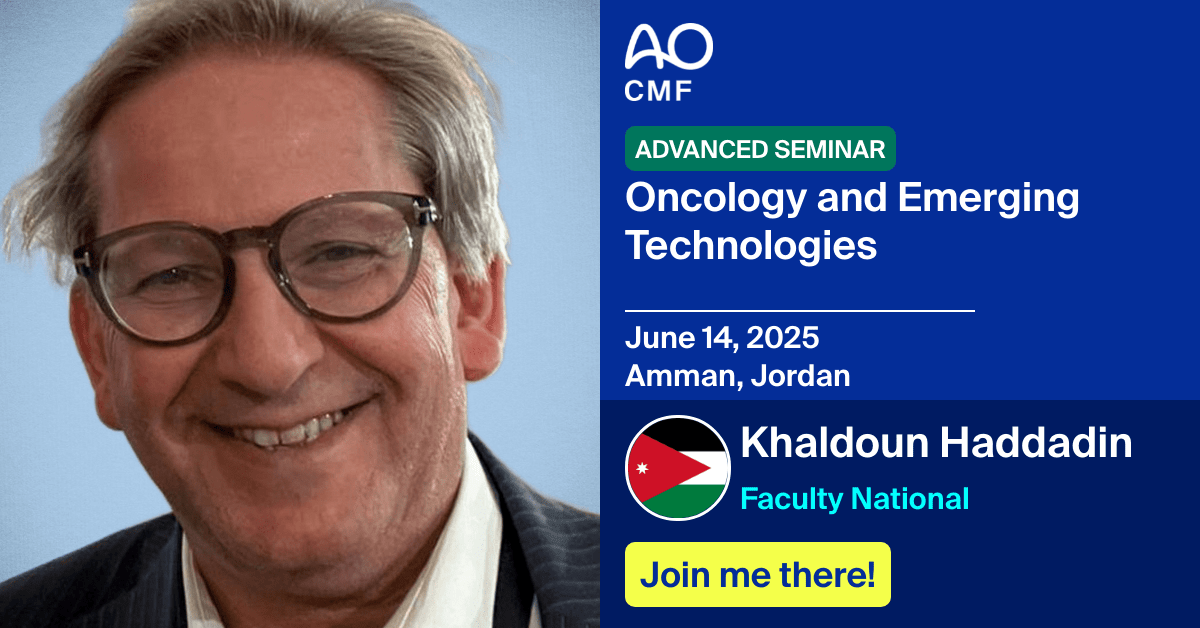 AO
CMF

ADVANCED SEMINAR
Oncology and Emerging Technologies

June 14, 2025
Amman, Jordan

Khaldoun Haddadin
Faculty National

Join me there!